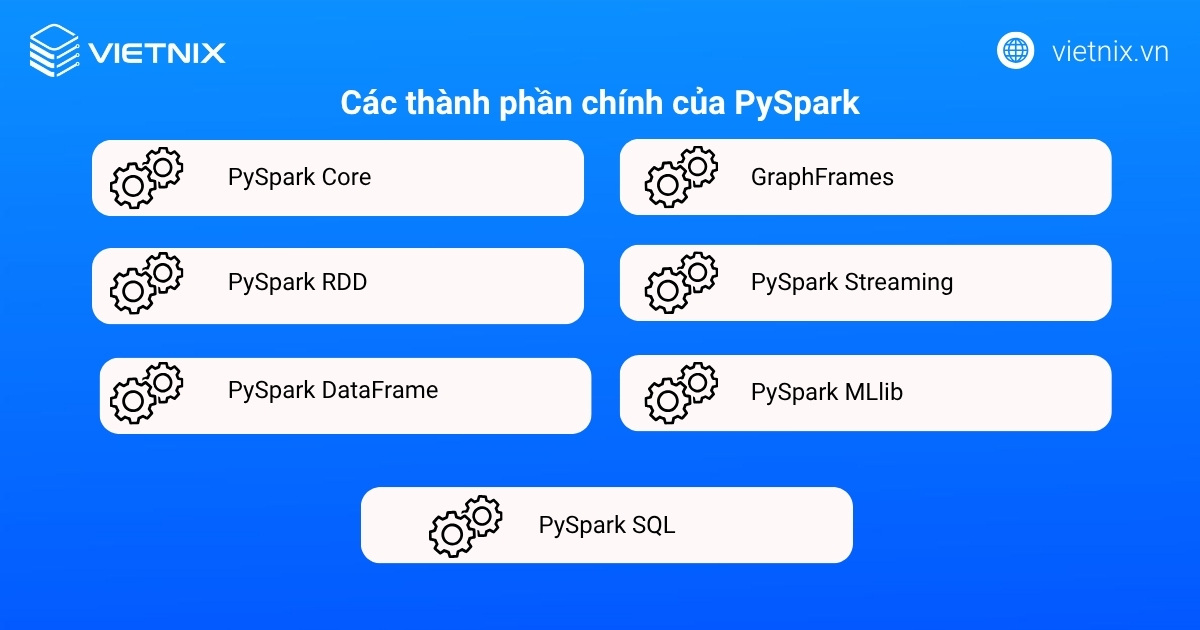 VIETNIX

vietnix.vn

Các thành phần chính của PySpark

PySpark Core

PySpark RDD

PySpark DataFrame

GraphFrames

PySpark Streaming

PySpark MLlib

PySpark SQL